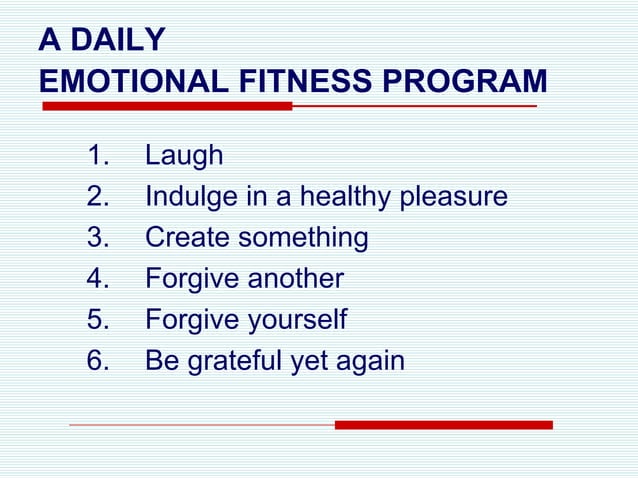 A DAILY
EMOTIONAL FITNESS PROGRAM

1. Laugh
2. Indulge in a healthy pleasure
3. Create something
4. Forgive another
5. Forgive yourself
6. Be grateful yet again